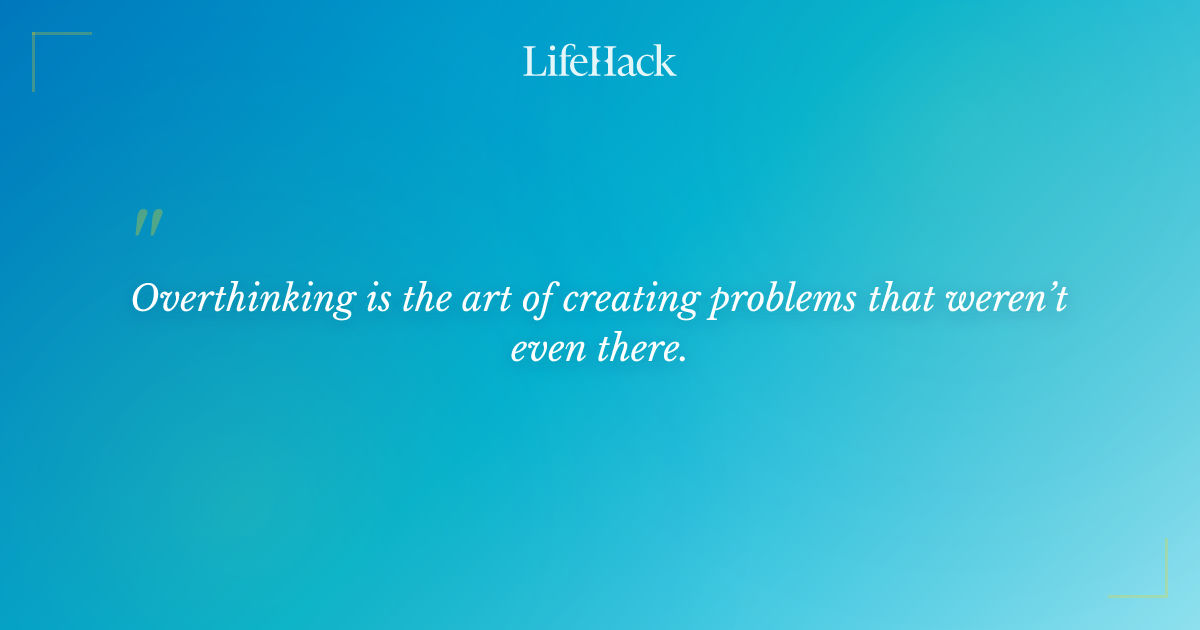 LifeHack

"

Overthinking is the art of creating problems that weren't even there.